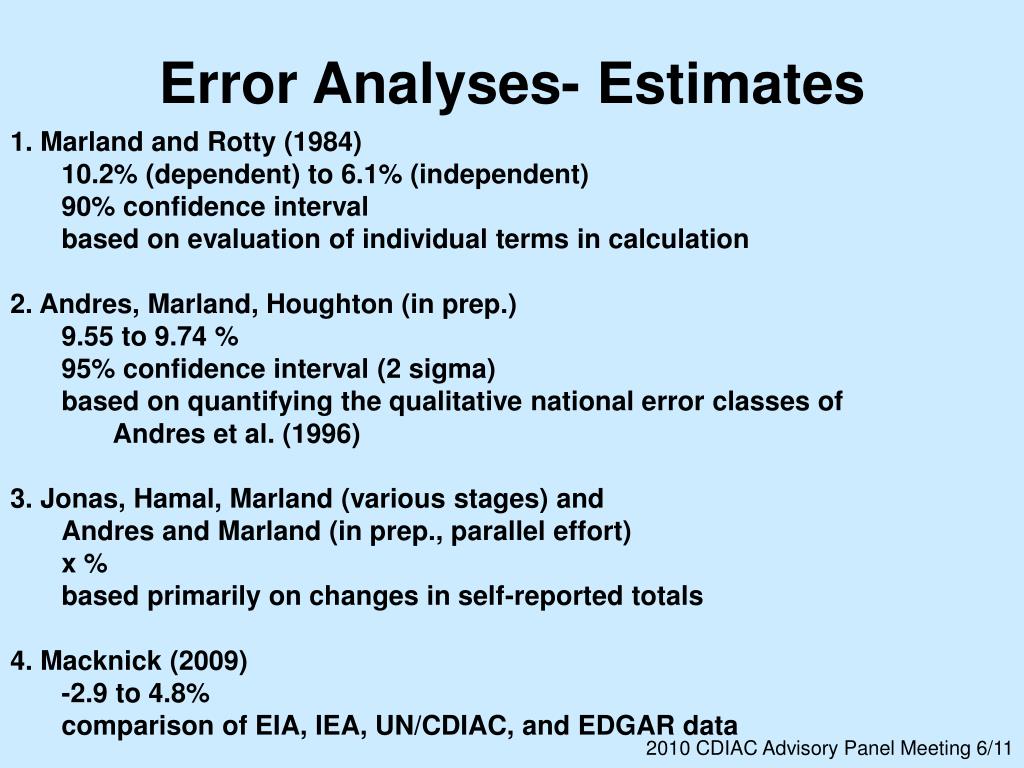 Error Analyses- Estimates

1. Marland and Rotty (1984)
10.2% (dependent) to 6.1% (independent)
90% confidence interval
based on evaluation of individual terms in calculation

2. Andres, Marland, Houghton (in prep.)
9.55 to 9.74 %
95% confidence interval (2 sigma)
based on quantifying the qualitative national error classes of Andres et al. (1996)

3. Jonas, Hamal, Marland (various stages) and
Andres and Marland (in prep., parallel effort)
x %
based primarily on changes in self-reported totals

4. Macknick (2009)
-2.9 to 4.8%
comparison of EIA, IEA, UN/CDIAC, and EDGAR data

2010 CDIAC Advisory Panel Meeting 6/11